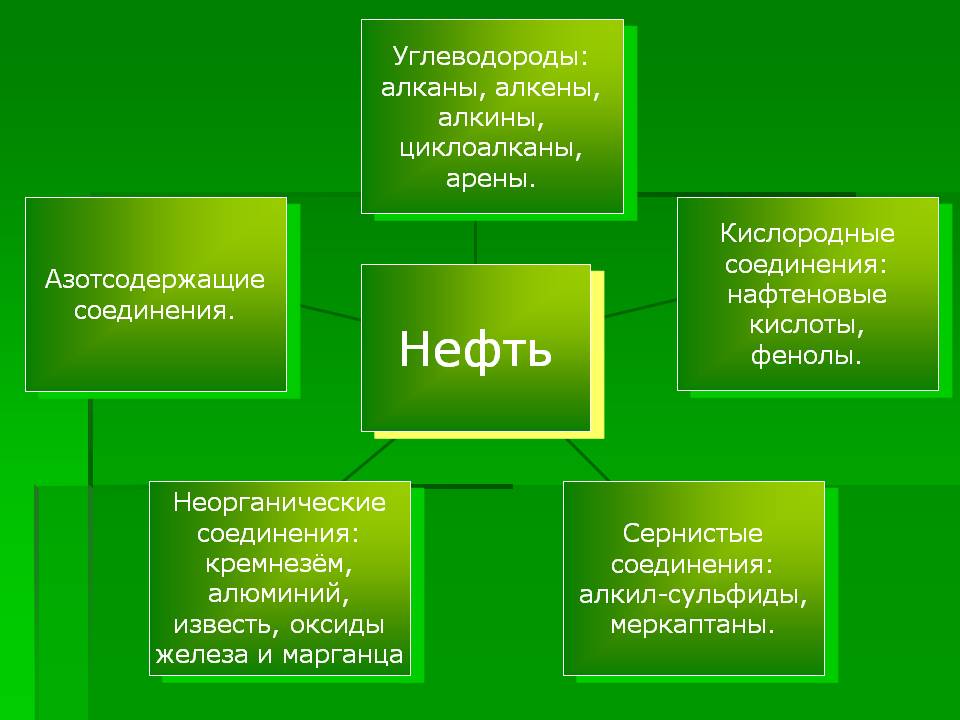 Углеводороды: алканы, алкены, алкины, циклоалканы, арены.

Азотсодержащие соединения.

Нефть

Кислородные соединения: нафтеновые кислоты, фенолы.

Неорганические соединения: кремнезём, алюминий, известь, оксиды железа и марганца

Сернистые соединения: алкил-сульфиды, меркаптаны.